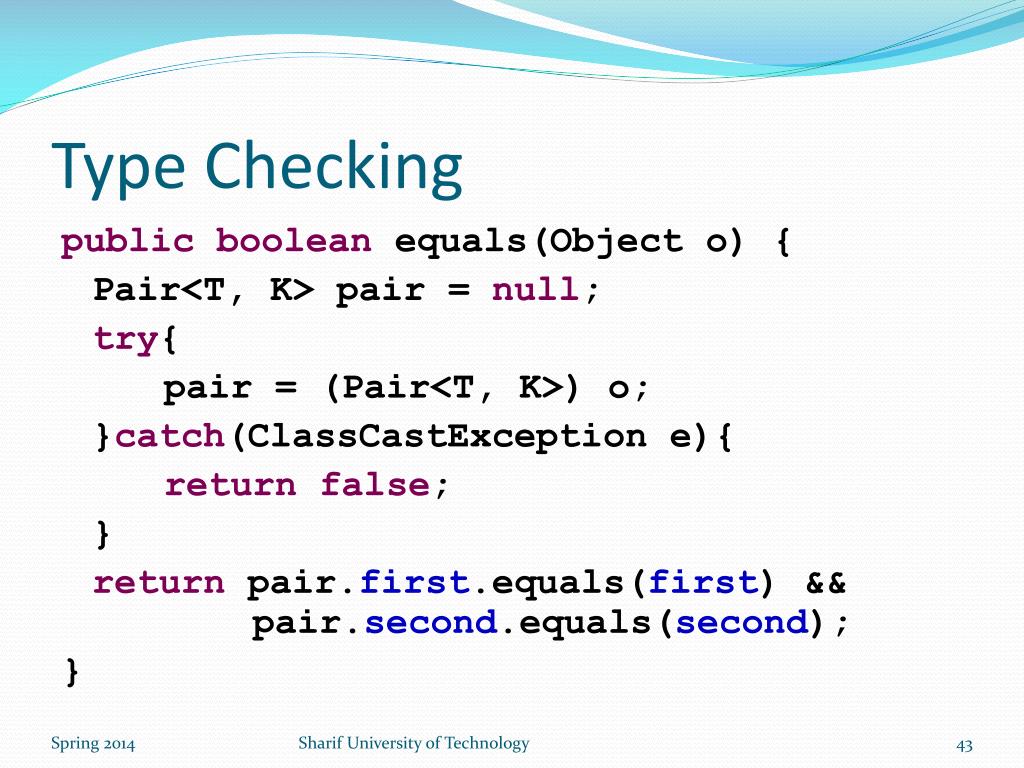 Type Checking

public boolean equals(Object o) {
  Pair<T, K> pair = null;
  try{
     pair = (Pair<T, K>) o;
  }catch(ClassCastException e){
     return false;
  }
  return pair.first.equals(first) &&
        pair.second.equals(second);
}

Spring 2014
Sharif University of Technology
43